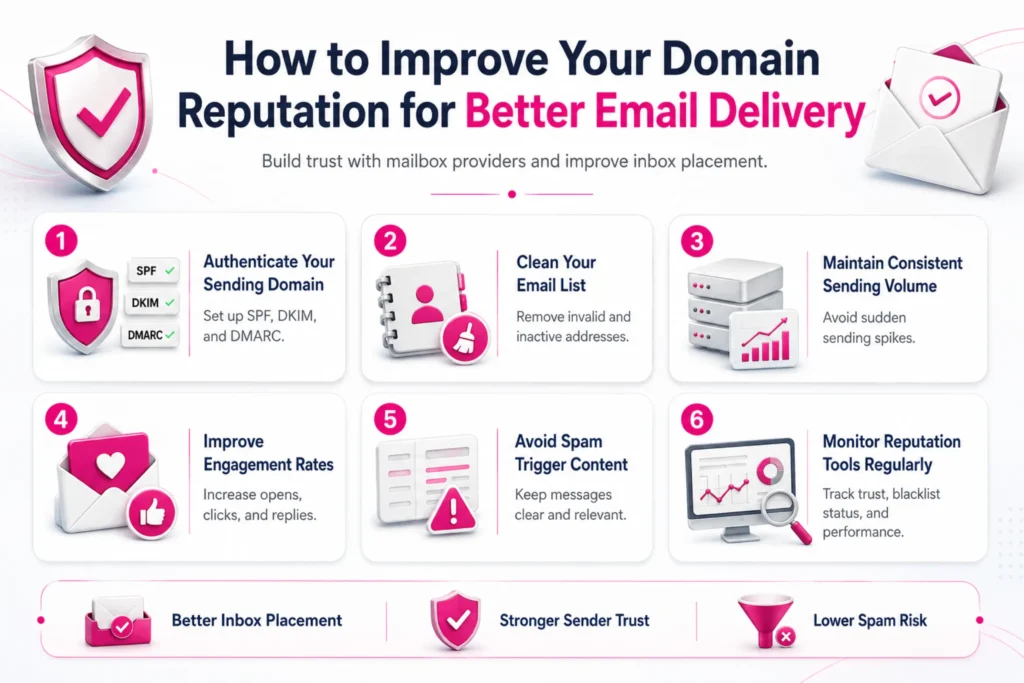 How to Improve Your Domain Reputation for Better Email Delivery

Build trust with mailbox providers and improve inbox placement.

1
SPF
DKIM
DMARC
Authenticate Your Sending Domain
Set up SPF, DKIM, and DMARC.

2
Clean Your Email List
Remove invalid and inactive addresses.

3
Maintain Consistent Sending Volume
Avoid sudden sending spikes.

4
Improve Engagement Rates
Increase opens, clicks, and replies.

5
Avoid Spam Trigger Content
Keep messages clear and relevant.

6
Monitor Reputation Tools Regularly
Track trust, blacklist status, and performance.

Better Inbox Placement
Stronger Sender Trust
Lower Spam Risk